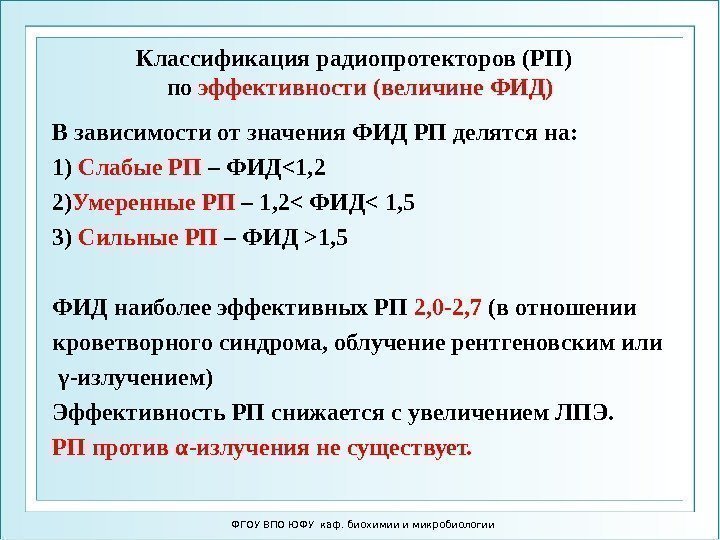 Классификация радиопротекторов (РП) по эффективности (величине ФИД)

В зависимости от значения ФИД РП делятся на:

1) Слабые РП – ФИД<1,2

2)Умеренные РП – 1,2< ФИД< 1,5

3) Сильные РП – ФИД >1,5

ФИД наиболее эффективных РП 2,0-2,7 (в отношении кроветворного синдрома, облучение рентгеновским или γ-излучением)

Эффективность РП снижается с увеличением ЛПЭ.

РП против α-излучения не существует.

ФГОУ ВПО ЮФУ каф. биохимии и микробиологии